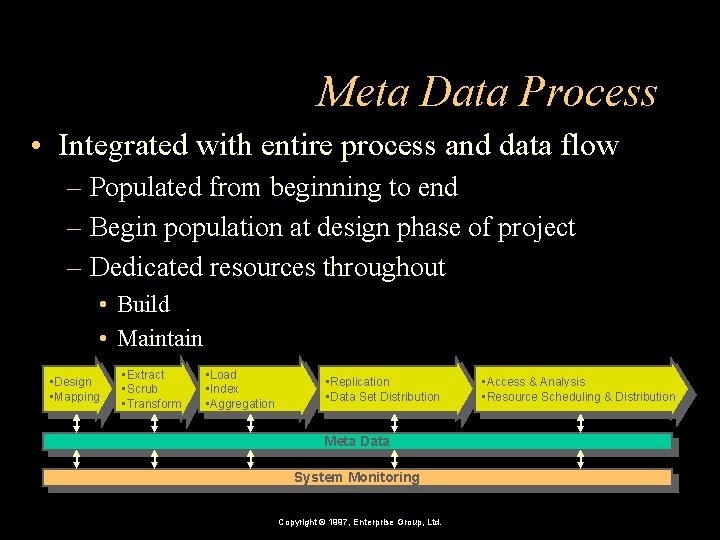 Meta Data Process

• Integrated with entire process and data flow
– Populated from beginning to end
– Begin population at design phase of project
– Dedicated resources throughout
• Build
• Maintain

▪Design
▪Mapping

▪Extract
▪Scrub
▪Transform

▪Load
▪Index
▪Aggregation

▪Replication
▪Data Set Distribution

▪Access & Analysis
▪Resource Scheduling & Distribution

Meta Data

System Monitoring

Copyright © 1997, Enterprise Group, Ltd.